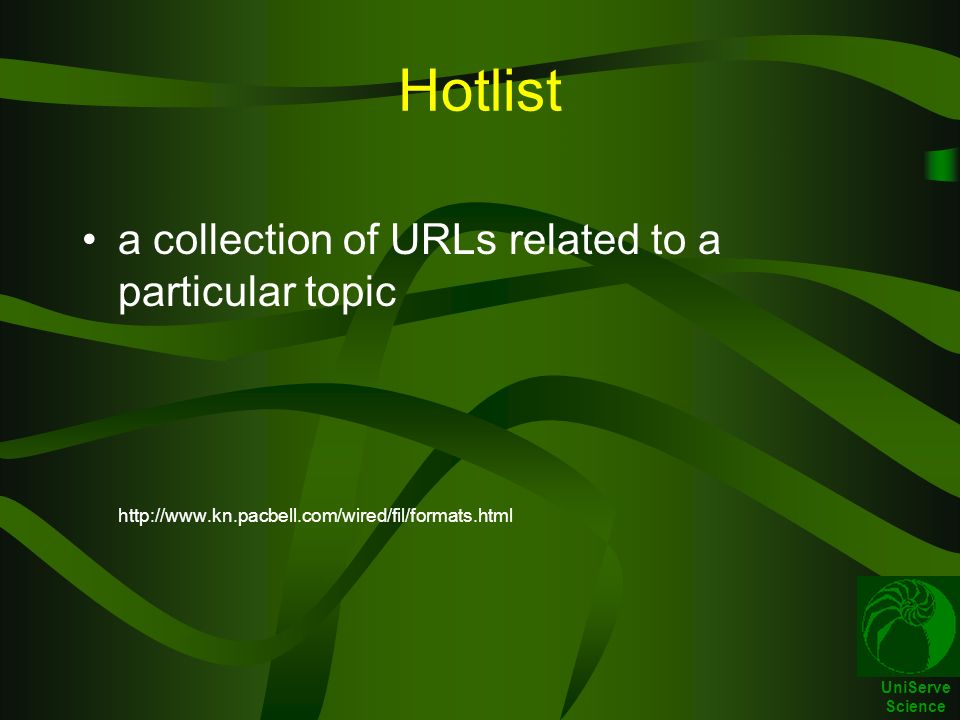 Hotlist

• a collection of URLs related to a particular topic

http://www.kn.pacbell.com/wired/fil/formats.html

UniServe Science